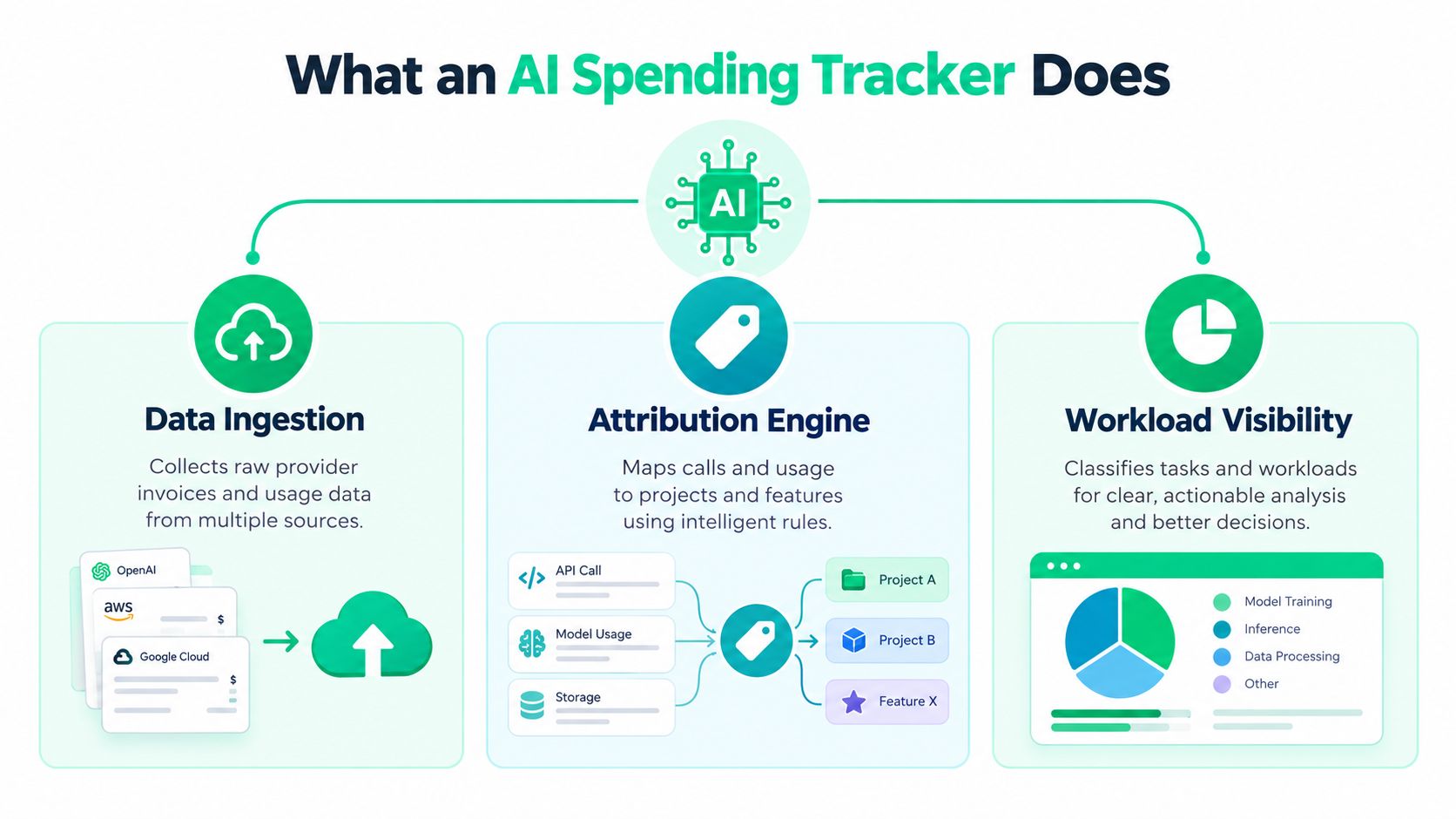 What an AI Spending Tracker Does

AI

Data Ingestion

Collects raw provider invoices and usage data from multiple sources.

OpenAI
aws
$
Google Cloud
$

Attribution Engine

Maps calls and usage to projects and features using intelligent rules.

API Call
Model Usage
Storage
Project A
Project B
Feature X

Workload Visibility

Classifies tasks and workloads for clear, actionable analysis and better decisions.

Model Training
Inference
Data Processing
Other